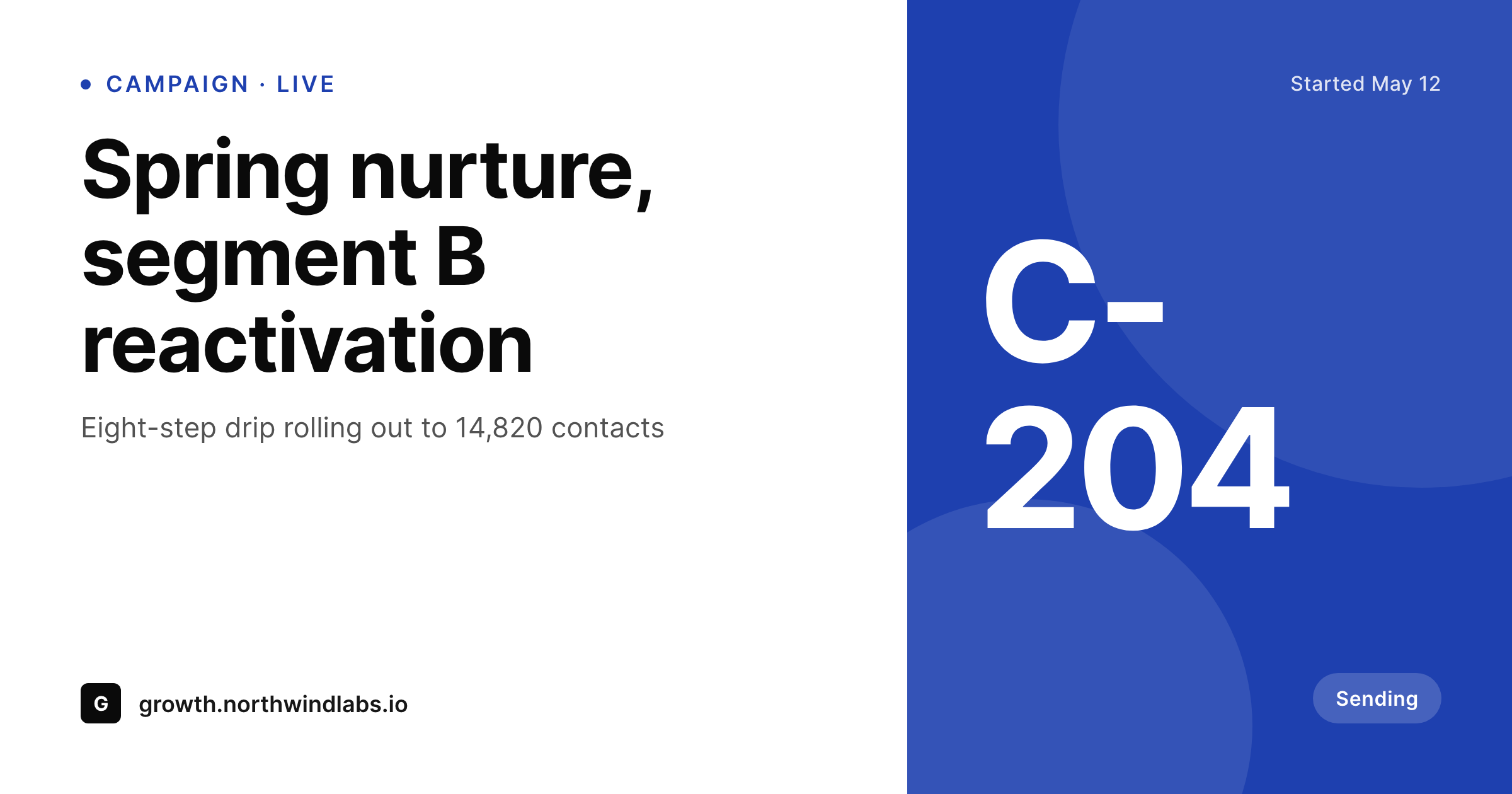 CAMPAIGN · LIVE

Spring nurture, segment B reactivation

Eight-step drip rolling out to 14,820 contacts

G growth.northwindlabs.io

Started May 12

C-204

Sending